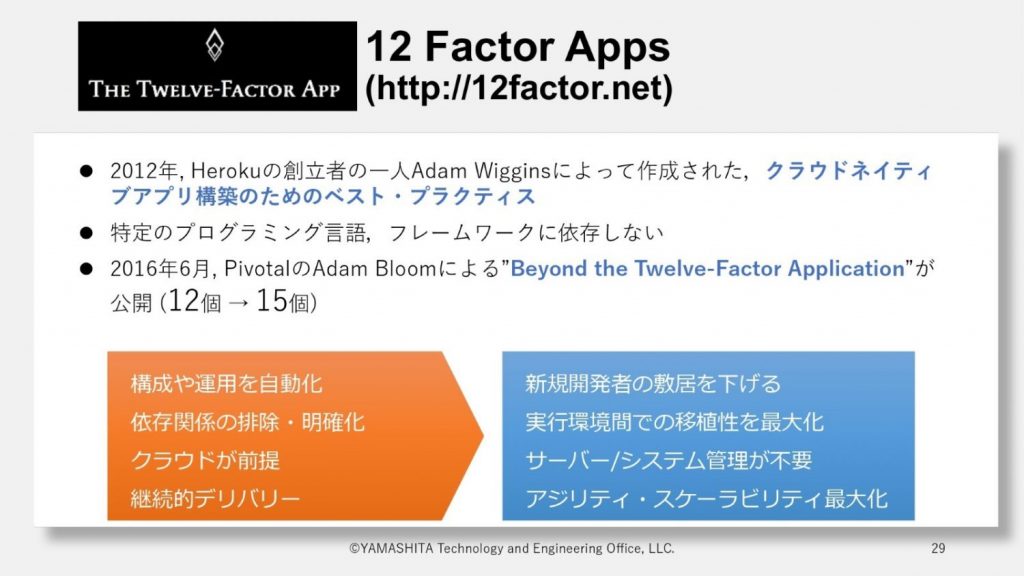 THE TWELVE-FACTOR APP

12 Factor Apps
(http://12factor.net)

● 2012年, Herokuの創立者の一人Adam Wigginsによって作成された，クラウドネイティブアプリ構築のためのベスト・プラクティス

● 特定のプログラミング言語，フレームワークに依存しない

● 2016年6月, PivotalのAdam Bloomによる”Beyond the Twelve-Factor Application”が公開 (12個 → 15個)

構成や運用を自動化
依存関係の排除・明確化
クラウドが前提
継続的デリバリー

新規開発者の敷居を下げる
実行環境間での移植性を最大化
サーバー/システム管理が不要
アジリティ・スケーラビリティ最大化

©YAMASHITA Technology and Engineering Office, LLC.

29